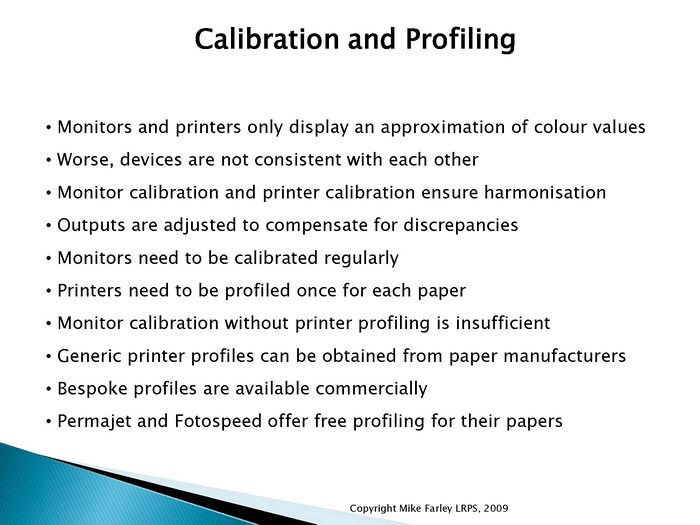 Calibration and Profiling

• Monitors and printers only display an approximation of colour values
• Worse, devices are not consistent with each other
• Monitor calibration and printer calibration ensure harmonisation
• Outputs are adjusted to compensate for discrepancies
• Monitors need to be calibrated regularly
• Printers need to be profiled once for each paper
• Monitor calibration without printer profiling is insufficient
• Generic printer profiles can be obtained from paper manufacturers
• Bespoke profiles are available commercially
• Permajet and Fotospeed offer free profiling for their papers

Copyright Mike Farley LRPS, 2009